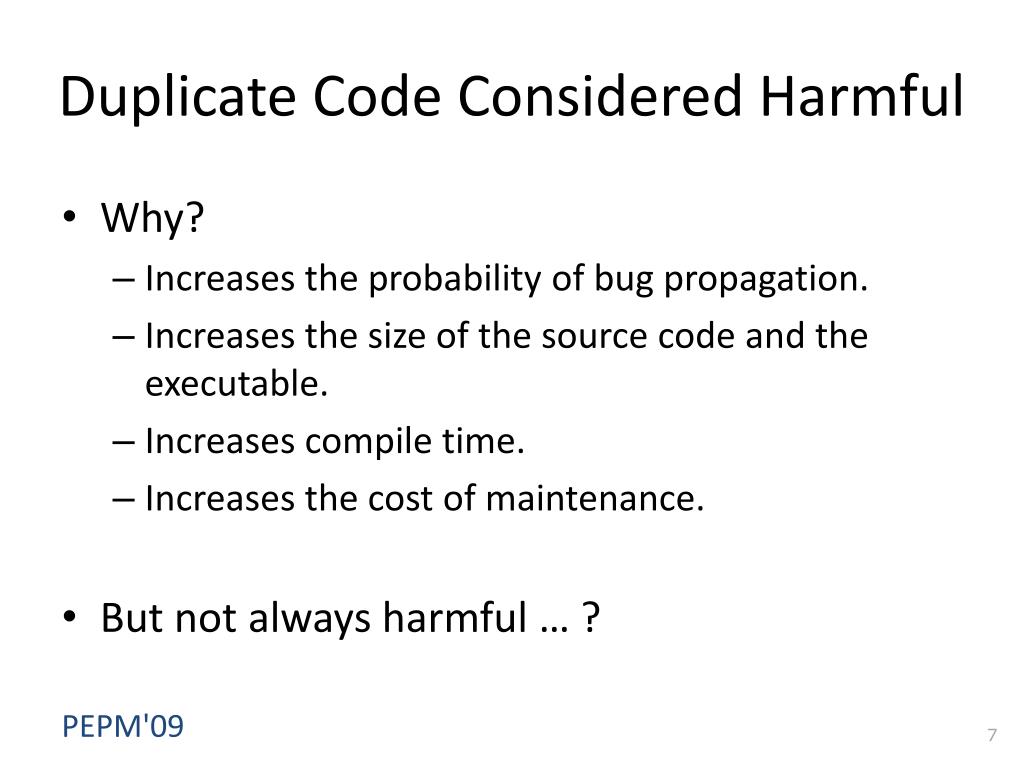 Duplicate Code Considered Harmful

• Why?
– Increases the probability of bug propagation.
– Increases the size of the source code and the executable.
– Increases compile time.
– Increases the cost of maintenance.

• But not always harmful … ?

PEPM'09

7